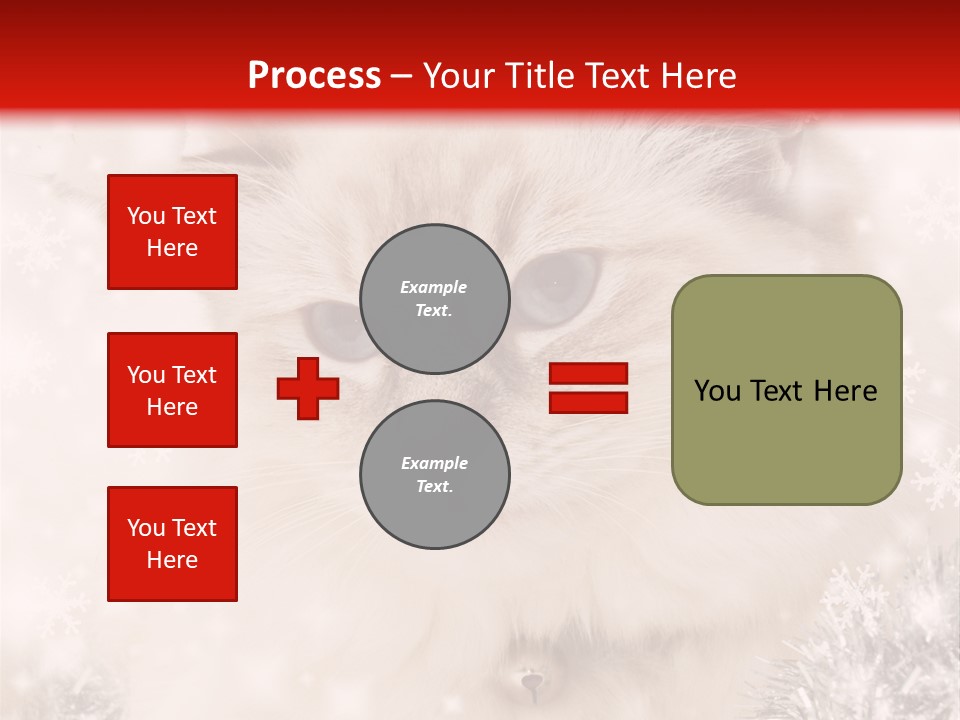 Process – Your Title Text Here

You Text Here

You Text Here

You Text Here

Example Text.

Example Text.

You Text Here